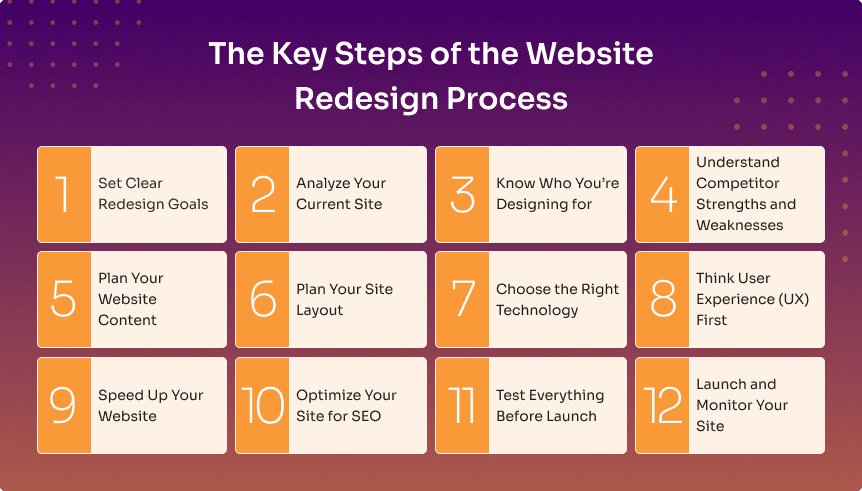 The Key Steps of the Website Redesign Process

1 Set Clear Redesign Goals

2 Analyze Your Current Site

3 Know Who You're Designing for

4 Understand Competitor Strengths and Weaknesses

5 Plan Your Website Content

6 Plan Your Site Layout

7 Choose the Right Technology

8 Think User Experience (UX) First

9 Speed Up Your Website

10 Optimize Your Site for SEO

11 Test Everything Before Launch

12 Launch and Monitor Your Site